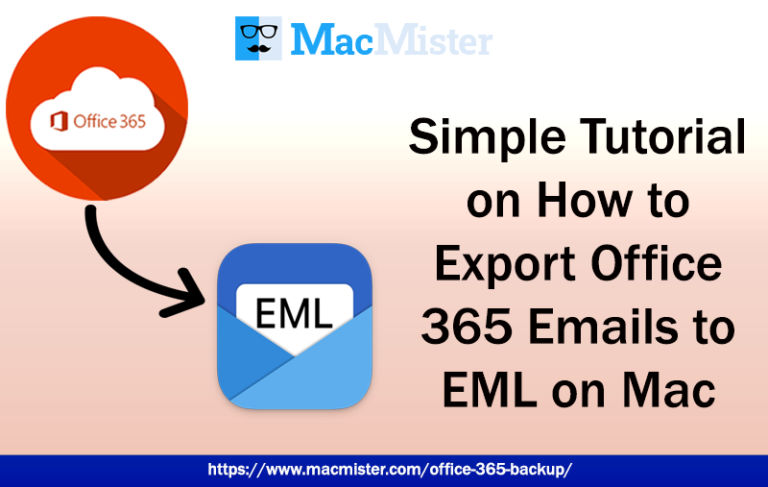 MacMister

Office 365

EML

Simple Tutorial on How to Export Office 365 Emails to EML on Mac

https://www.macmister.com/office-365-backup/